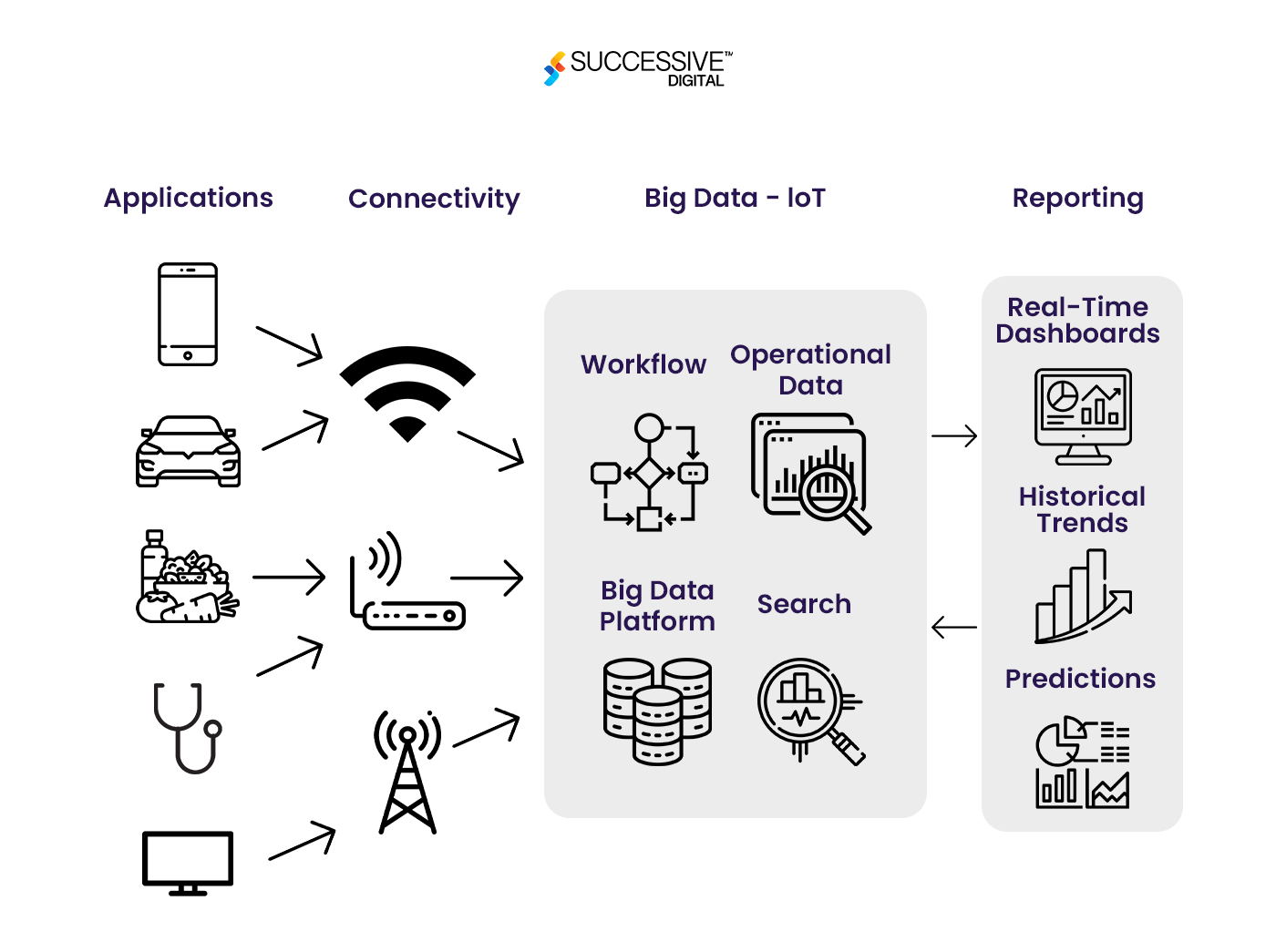 SUCCESSIVE™ DIGITAL

Applications

Connectivity

Big Data - IoT

Reporting

Workflow

Operational Data

Big Data Platform

Search

Real-Time Dashboards

Historical Trends

Predictions